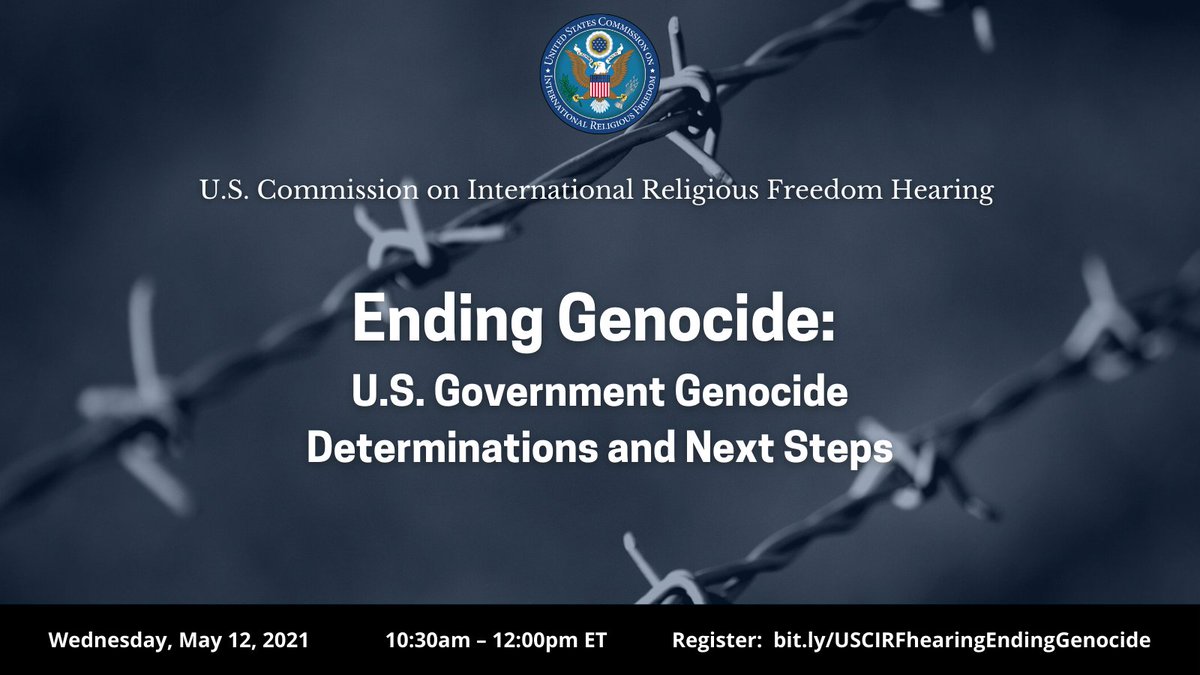 UNITED STATES COMMISSION ON INTERNATIONAL RELIGIOUS FREEDOM

U.S. Commission on International Religious Freedom Hearing

Ending Genocide:
U.S. Government Genocide Determinations and Next Steps

Wednesday, May 12, 2021    10:30am – 12:00pm ET    Register: bit.ly/USCIRFhearingEndingGenocide